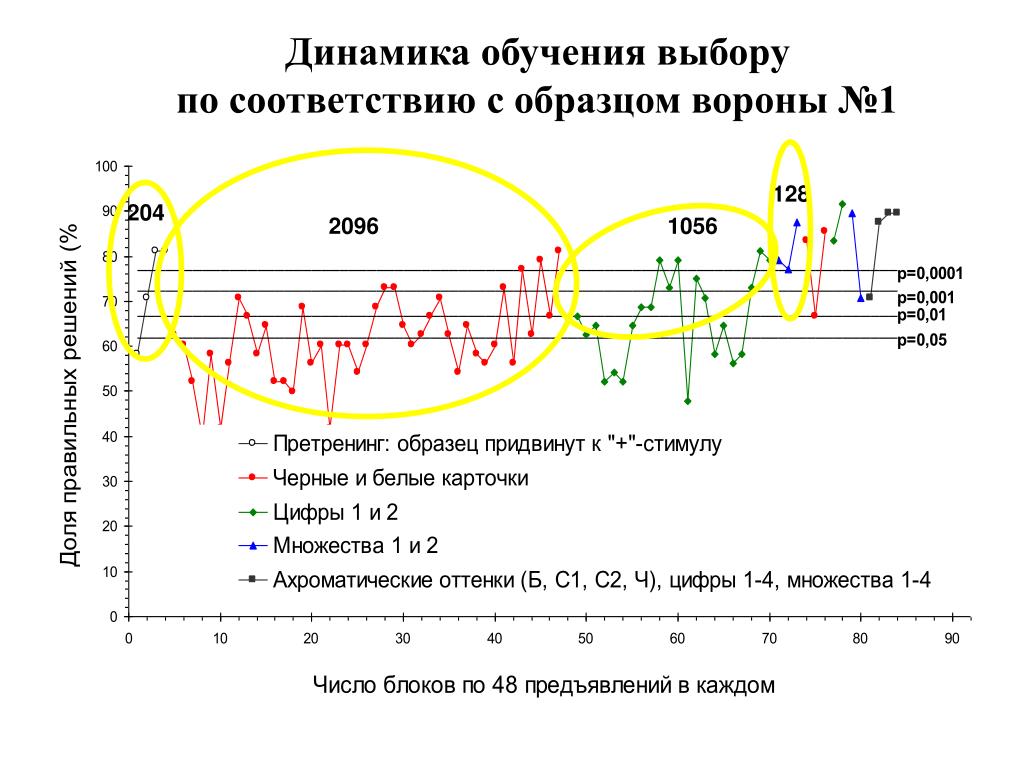 Динамика обучения выбору по соответствию с образцом вороны №1

Доля правильных решений (%

100
90
80
70
60
50
40
30
20
10
0

204
2096
1056
128

p=0,0001
p=0,001
p=0,01
p=0,05

Претренинг: образец придвинут к "+"-стимулу
Черные и белые карточки
Цифры 1 и 2
Множества 1 и 2
Ахроматические оттенки (Б, С1, С2, Ч), цифры 1-4, множества 1-4

0 10 20 30 40 50 60 70 80 90

Число блоков по 48 предъявлений в каждом